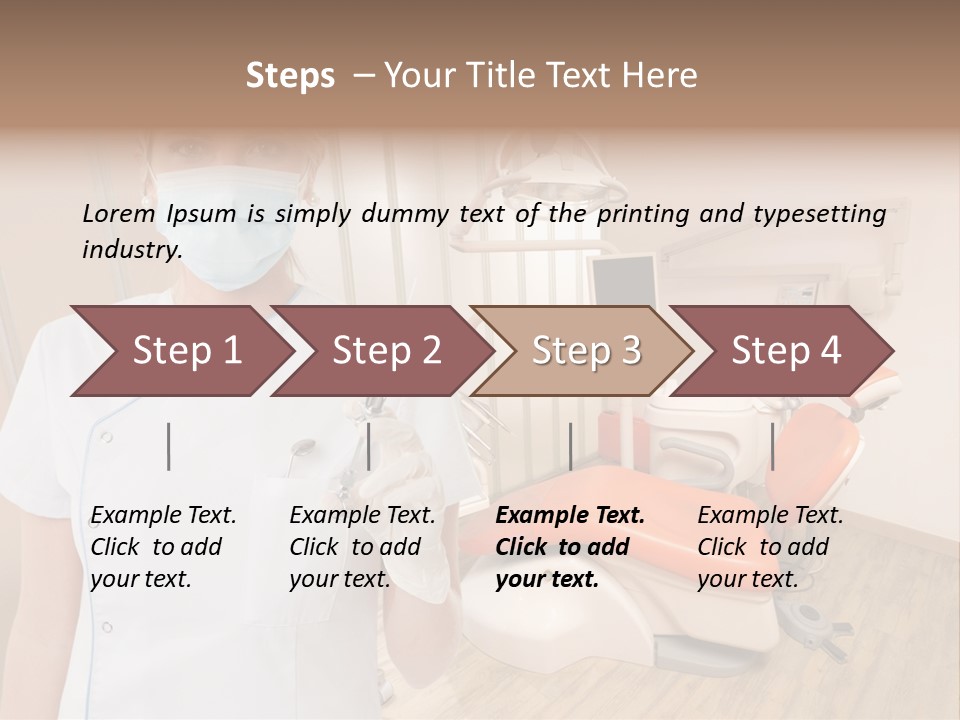 Steps – Your Title Text Here

Lorem Ipsum is simply dummy text of the printing and typesetting industry.

Step 1

Step 2

Step 3

Step 4

Example Text. Click to add your text.

Example Text. Click to add your text.

Example Text. Click to add your text.

Example Text. Click to add your text.